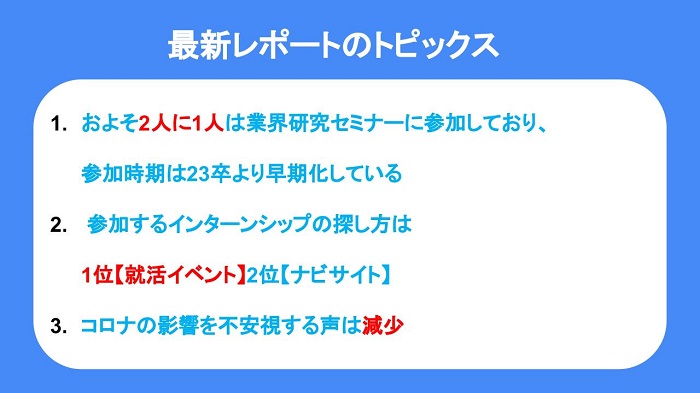 最新レポートのトピックス

1. およそ2人に1人は業界研究セミナーに参加しており、参加時期は23卒より早期化している

2. 参加するインターンシップの探し方は
1位【就活イベント】2位【ナビサイト】

3. コロナの影響を不安視する声は減少